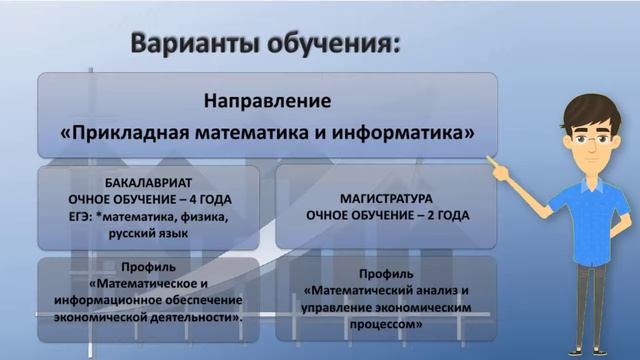 Варианты обучения:

Направление
«Прикладная математика и информатика»

БАКАЛАВРИАТ
ОЧНОЕ ОБУЧЕНИЕ – 4 ГОДА
ЕГЭ: *математика, физика, русский язык

Профиль
«Математическое и информационное обеспечение экономической деятельности».

МАГИСТРАТУРА
ОЧНОЕ ОБУЧЕНИЕ – 2 ГОДА

Профиль
«Математический анализ и управление экономическим процессом»